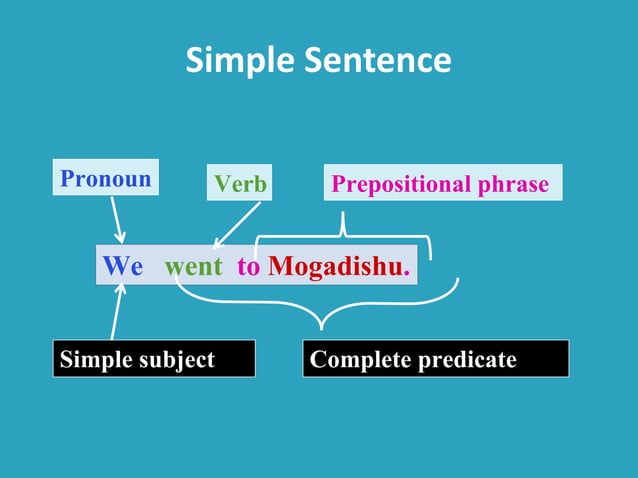 Simple Sentence

Pronoun

Verb

Prepositional phrase

We went to Mogadishu.

Simple subject

Complete predicate